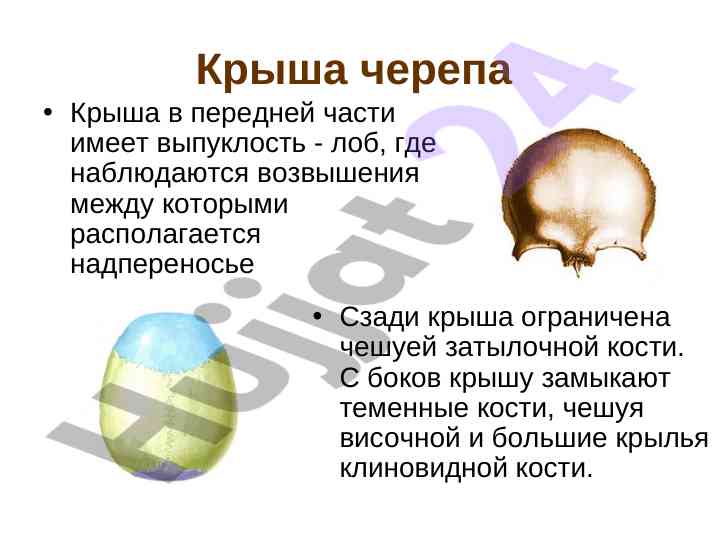 Крыша черепа

• Крыша в передней части имеет выпуклость - лоб, где наблюдаются возвышения между которыми располагается надпереносье

• Сзади крыша ограничена чешуей затылочной кости. С боков крышу замыкают теменные кости, чешуя височной и большие крылья клиновидной кости.

Hujjat 24